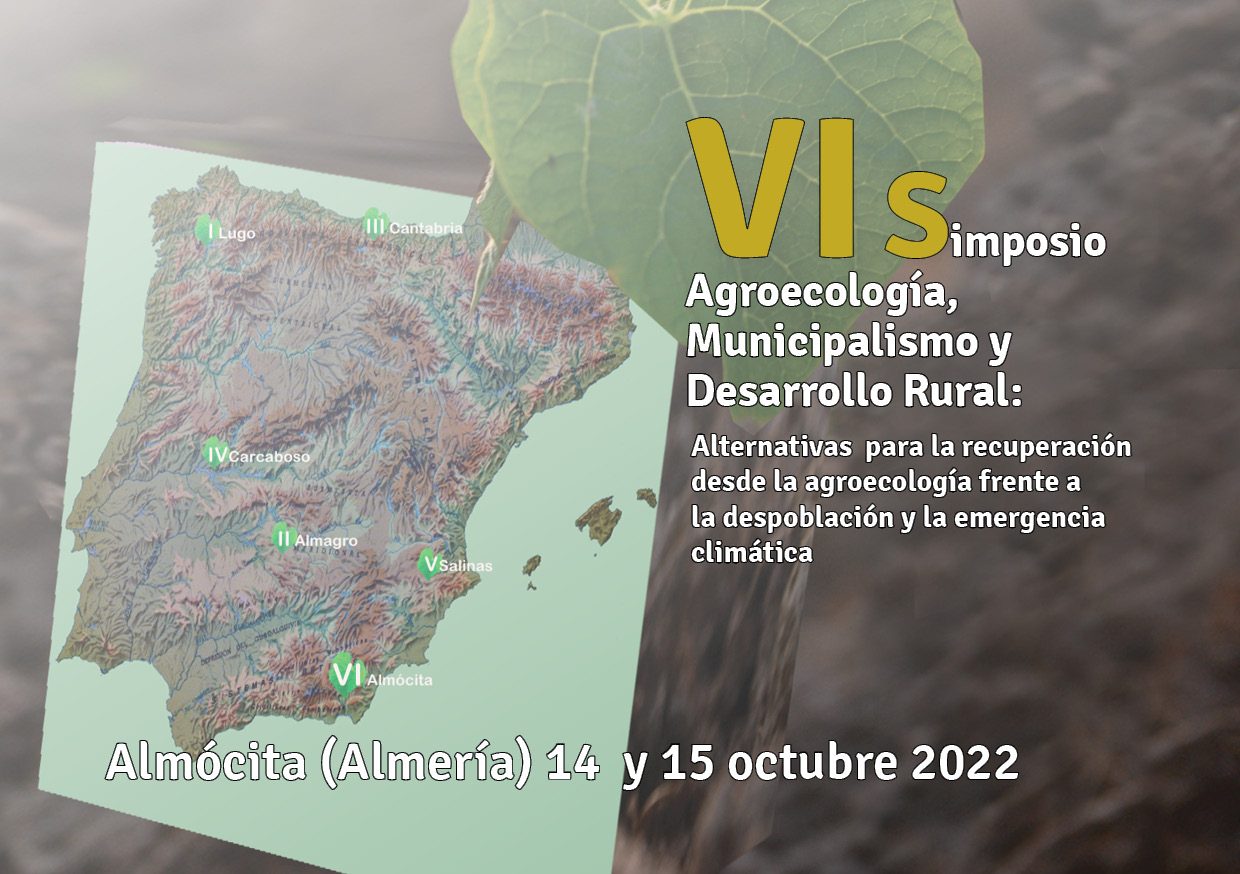 I Lugo

III Cantabria

IV Carcaboso

II Almagro

V Salinas

VI Almócita

VI Simposio
Agroecología, Municipalismo y Desarrollo Rural:
Alternativas para la recuperación desde la agroecología frente a la despoblación y la emergencia climática

Almócita (Almería) 14 y 15 octubre 2022